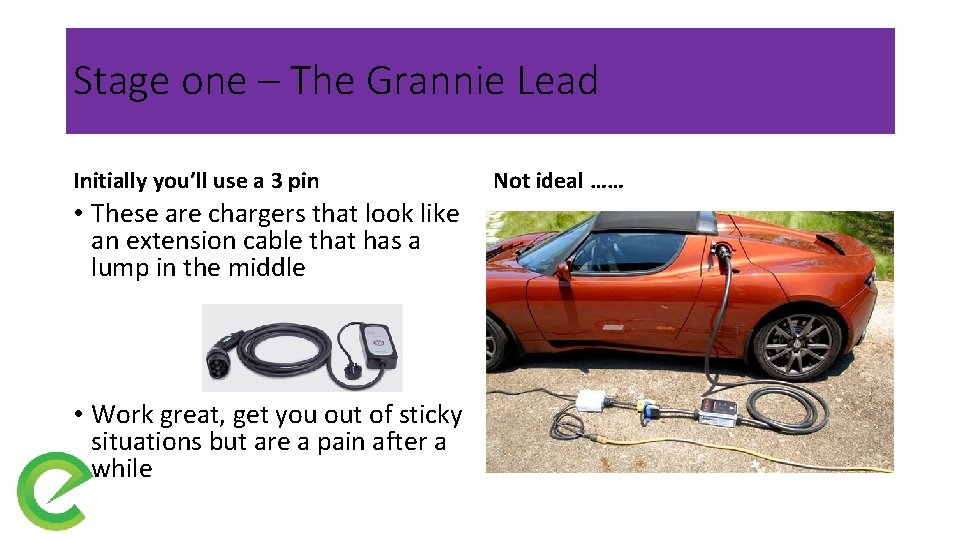 Stage one – The Grannie Lead

Initially you'll use a 3 pin

• These are chargers that look like an extension cable that has a lump in the middle

• Work great, get you out of sticky situations but are a pain after a while

Not ideal ……